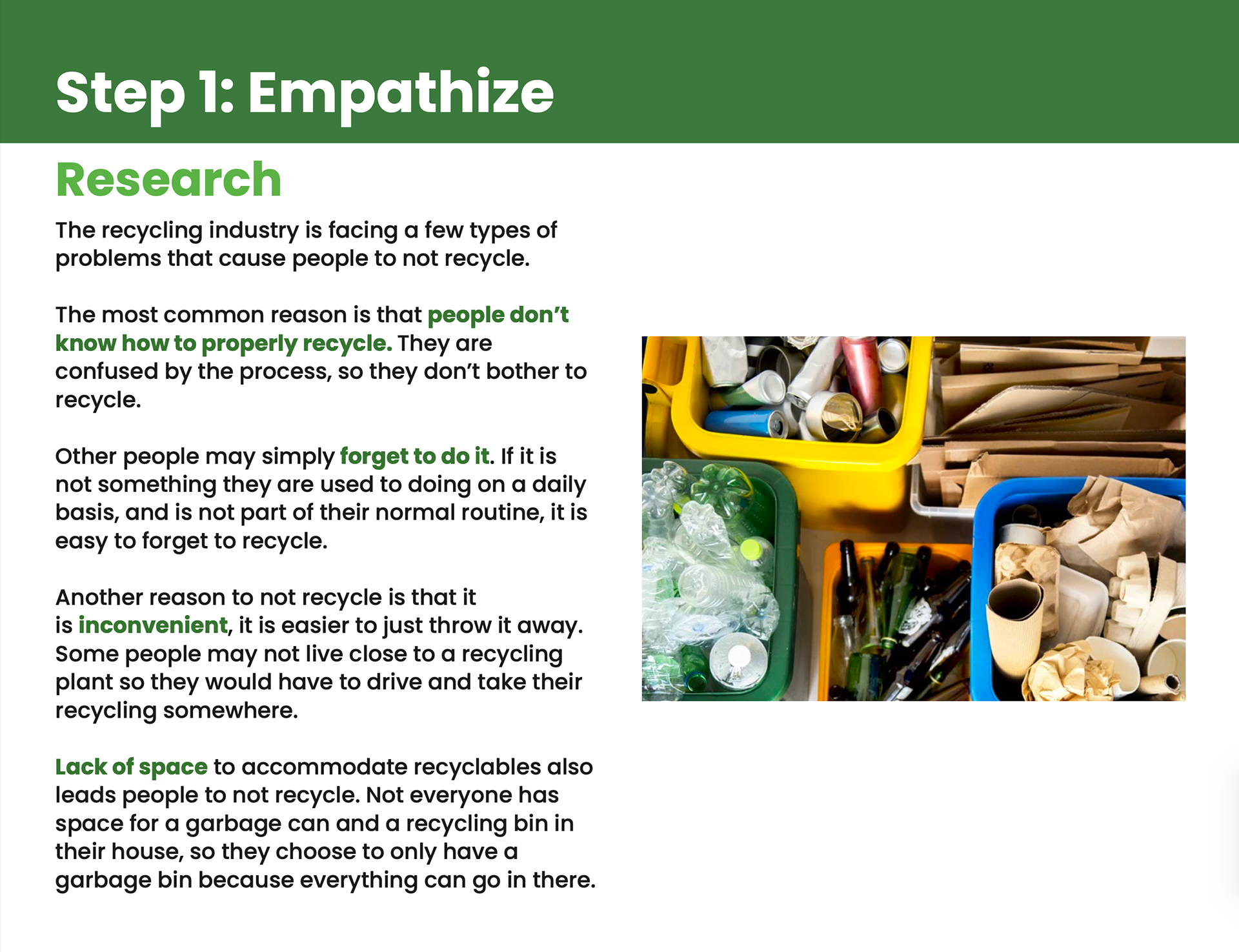 Step 1: Empathize

Research

The recycling industry is facing a few types of problems that cause people to not recycle.

The most common reason is that people don't know how to properly recycle. They are confused by the process, so they don't bother to recycle.

Other people may simply forget to do it. If it is not something they are used to doing on a daily basis, and is not part of their normal routine, it is easy to forget to recycle.

Another reason to not recycle is that it is inconvenient, it is easier to just throw it away. Some people may not live close to a recycling plant so they would have to drive and take their recycling somewhere.

Lack of space to accommodate recyclables also leads people to not recycle. Not everyone has space for a garbage can and a recycling bin in their house, so they choose to only have a garbage bin because everything can go in there.